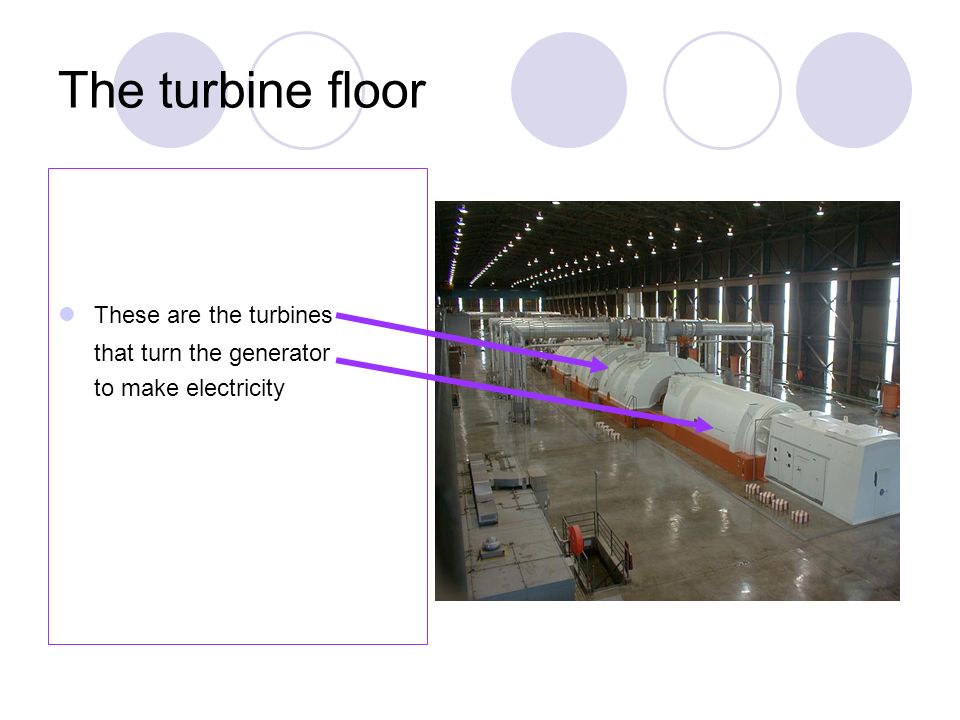 The turbine floor

These are the turbines that turn the generator to make electricity